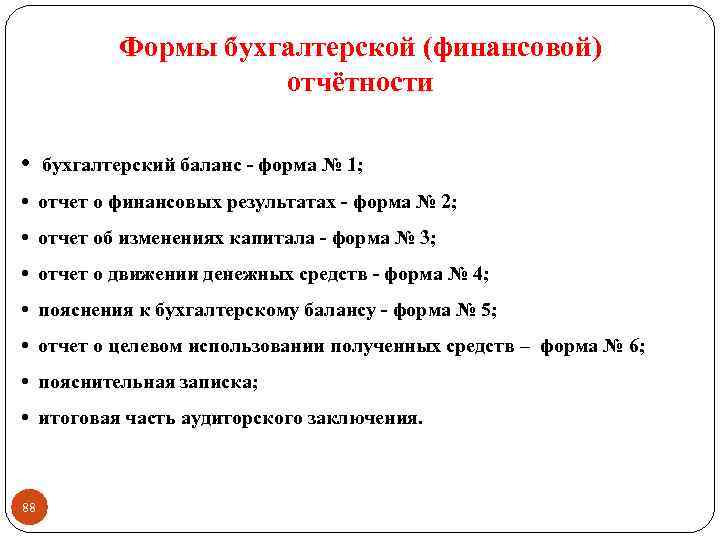 Формы бухгалтерской (финансовой) отчётности

• бухгалтерский баланс - форма № 1;
• отчет о финансовых результатах - форма № 2;
• отчет об изменениях капитала - форма № 3;
• отчет о движении денежных средств - форма № 4;
• пояснения к бухгалтерскому балансу - форма № 5;
• отчет о целевом использовании полученных средств – форма № 6;
• пояснительная записка;
• итоговая часть аудиторского заключения.

88